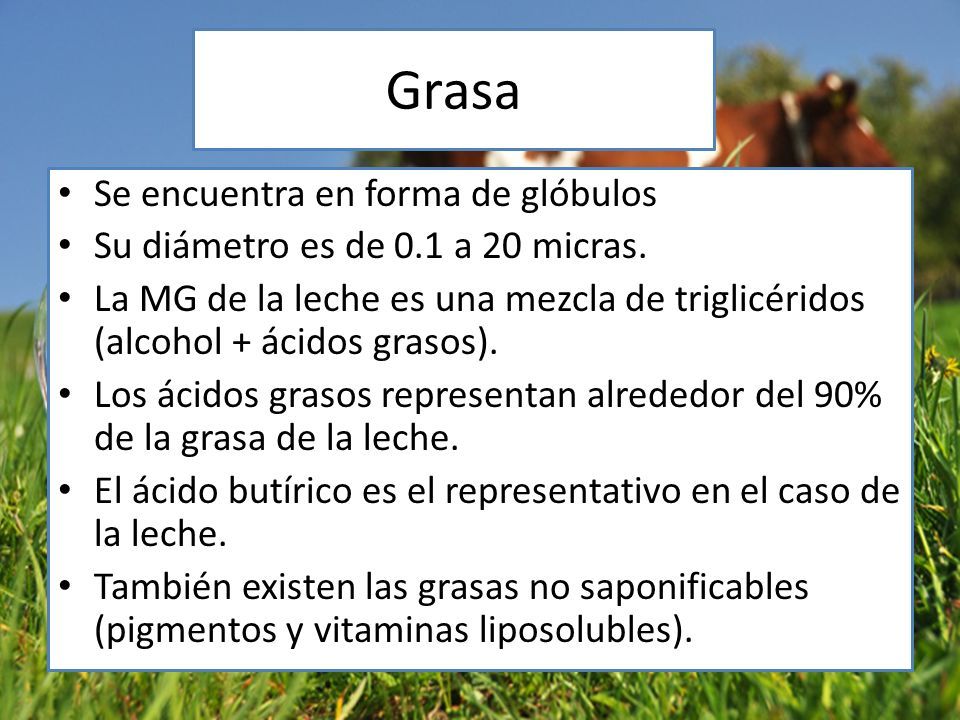 Grasa

• Se encuentra en forma de glóbulos
• Su diámetro es de 0.1 a 20 micras.
• La MG de la leche es una mezcla de triglicéridos (alcohol + ácidos grasos).
• Los ácidos grasos representan alrededor del 90% de la grasa de la leche.
• El ácido butírico es el representativo en el caso de la leche.
• También existen las grasas no saponificables (pigmentos y vitaminas liposolubles).